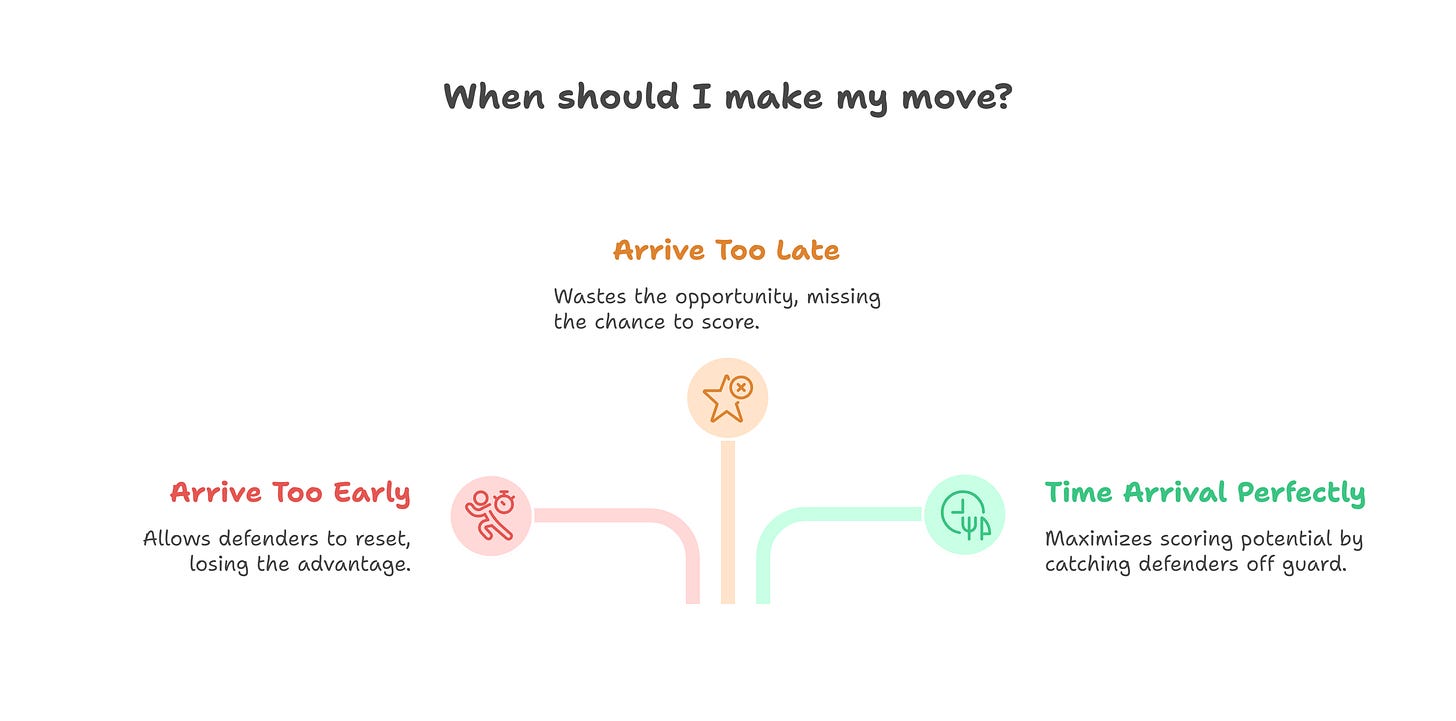 When should I make my move?

Arrive Too Late

Wastes the opportunity, missing the chance to score.

Arrive Too Early

Allows defenders to reset, losing the advantage.

Time Arrival Perfectly

Maximizes scoring potential by catching defenders off guard.